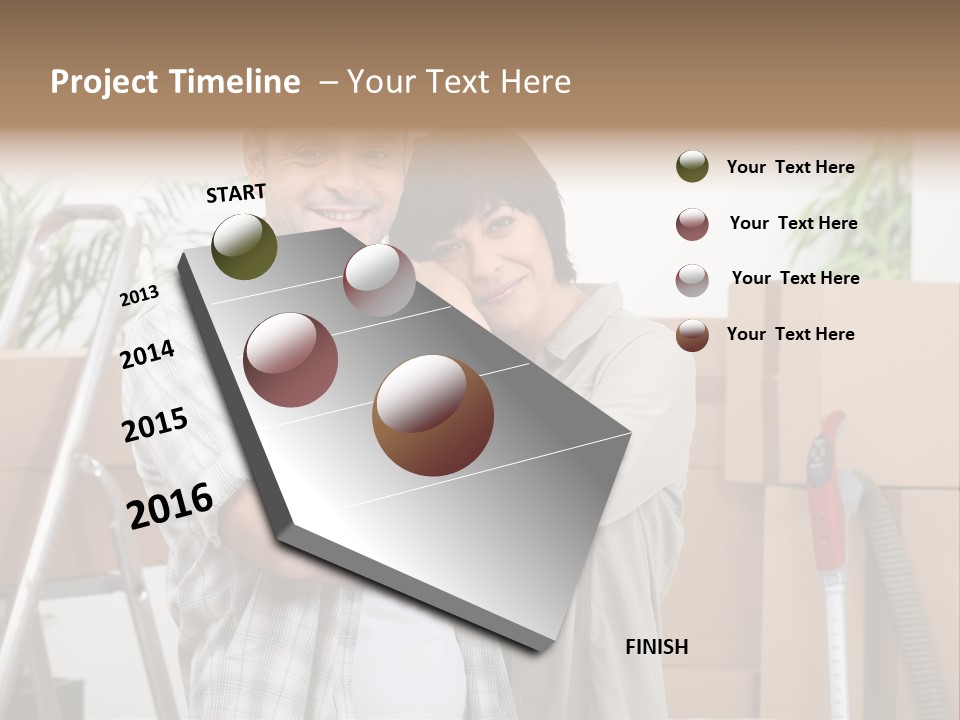 Project Timeline – Your Text Here

START

2013

2014

2015

2016

FINISH

Your Text Here

Your Text Here

Your Text Here

Your Text Here